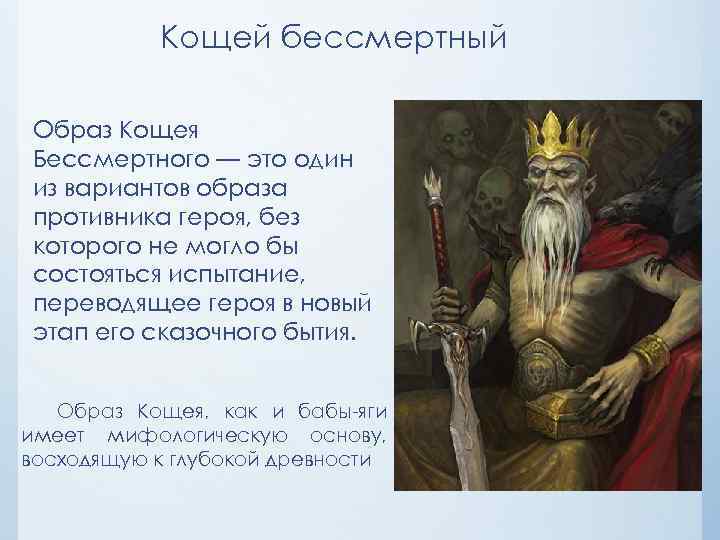 Кощей бессмертный

Образ Кощея Бессмертного — это один из вариантов образа противника героя, без которого не могло бы состояться испытание, переводящее героя в новый этап его сказочного бытия.

Образ Кощея, как и бабы-яги имеет мифологическую основу, восходящую к глубокой древности